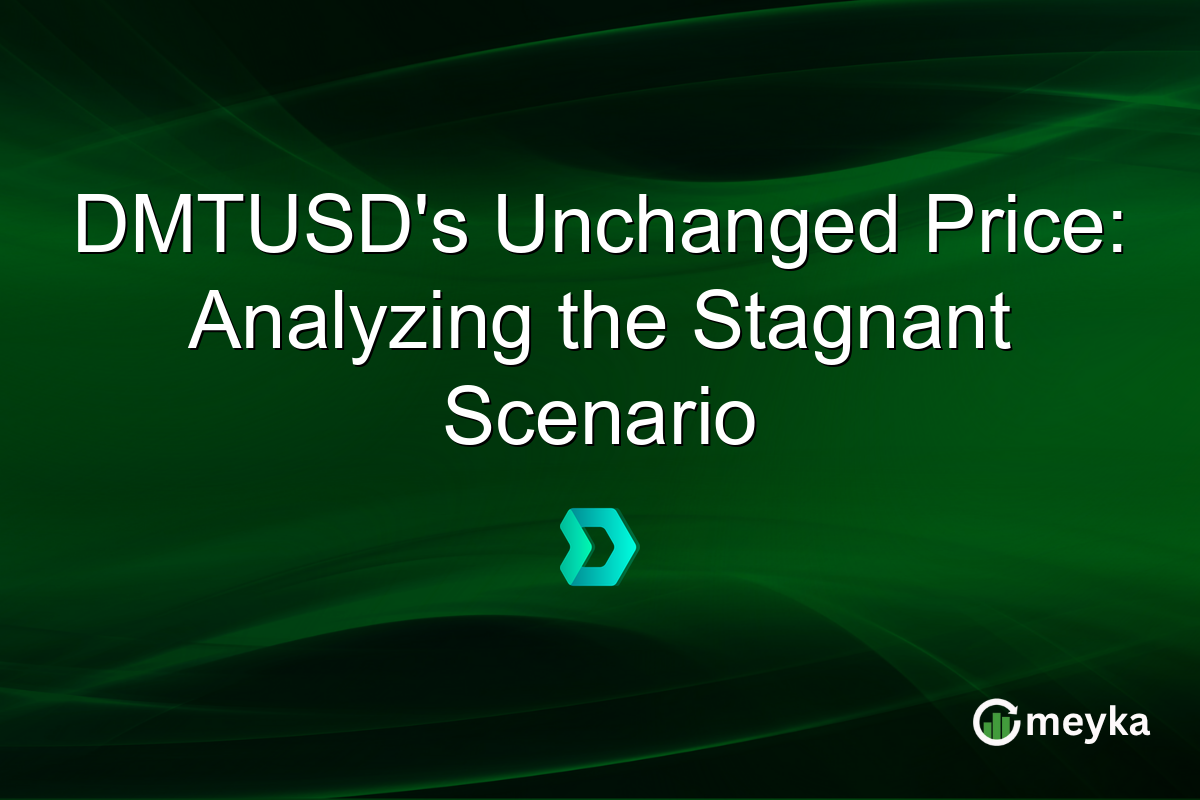 DMTUSD's Unchanged Price: Analyzing the Stagnant Scenario

meyka